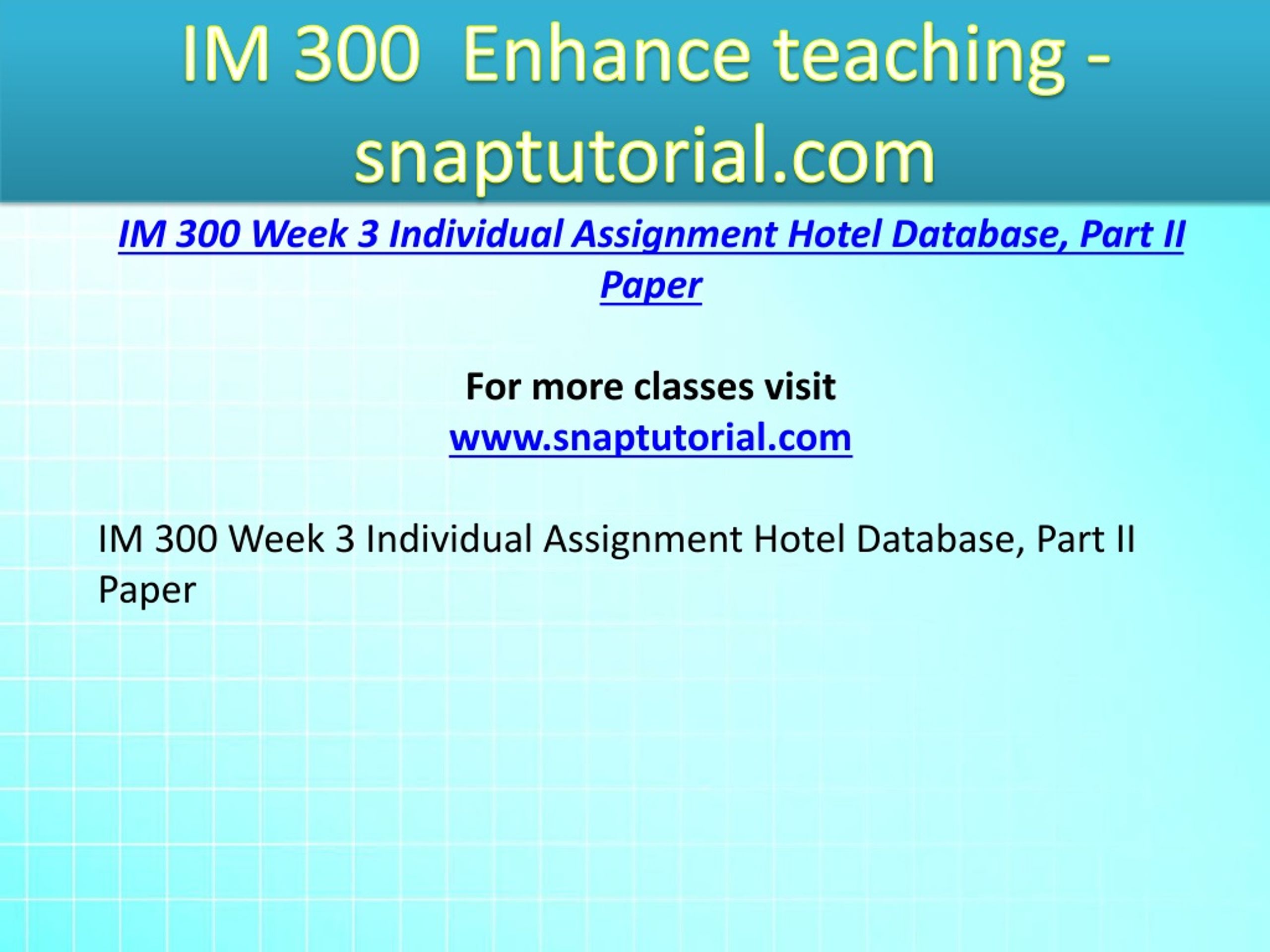 IM 300  Enhance teaching - snaptutorial.com

IM 300 Week 3 Individual Assignment Hotel Database, Part II Paper

For more classes visit
www.snaptutorial.com

IM 300 Week 3 Individual Assignment Hotel Database, Part II Paper